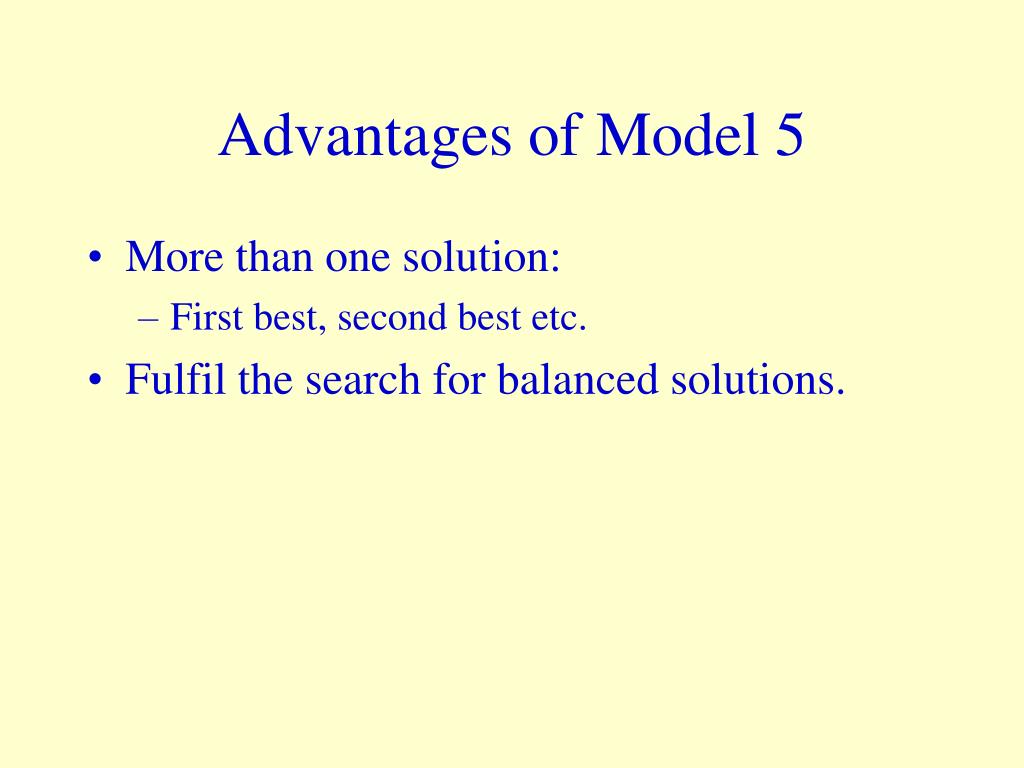 Advantages of Model 5

• More than one solution:
 – First best, second best etc.
• Fulfil the search for balanced solutions.